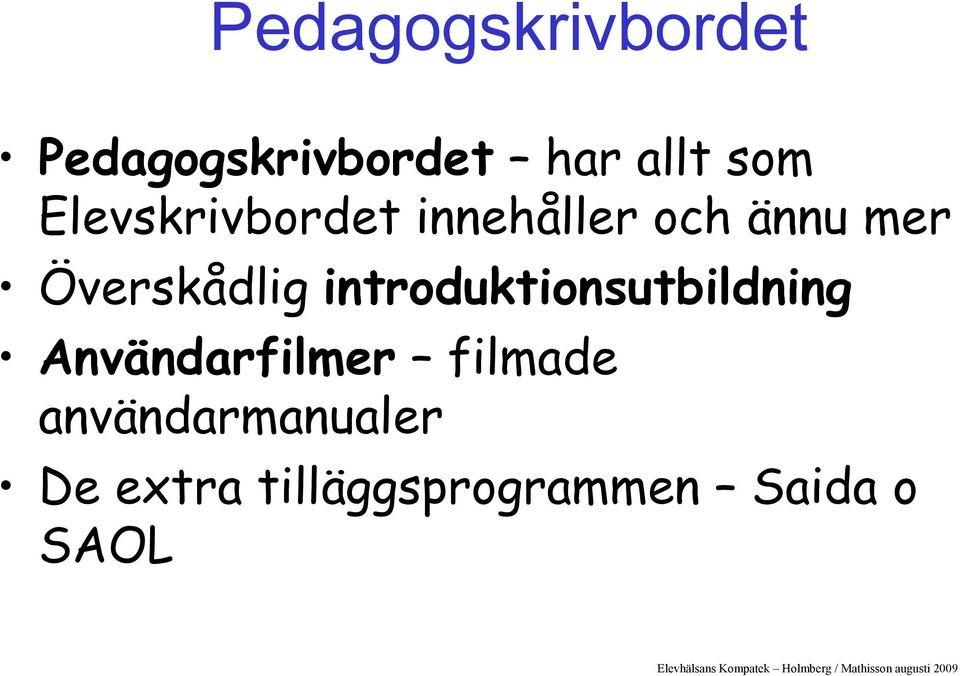 Pedagogskrivbordet

• Pedagogskrivbordet – har allt som Elevskrivbordet innehåller och ännu mer
• Överskådlig introduktionsutbildning
• Användarfilmer – filmade användarmanualer
• De extra tilläggsprogrammen – Saida o SAOL

Elevhälsans Kompatek – Holmberg / Mathisson augusti 2009